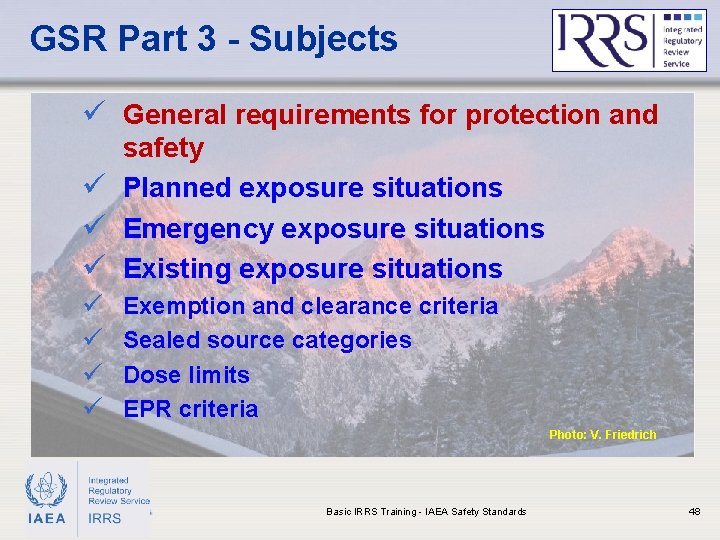 GSR Part 3 - Subjects

IRRS Integrated Regulatory Review Service

✓ General requirements for protection and safety
✓ Planned exposure situations
✓ Emergency exposure situations
✓ Existing exposure situations
✓ Exemption and clearance criteria
✓ Sealed source categories
✓ Dose limits
✓ EPR criteria

Photo: V. Friedrich

IAEA Integrated Regulatory Review Service IRRS

Basic IRRS Training - IAEA Safety Standards

48